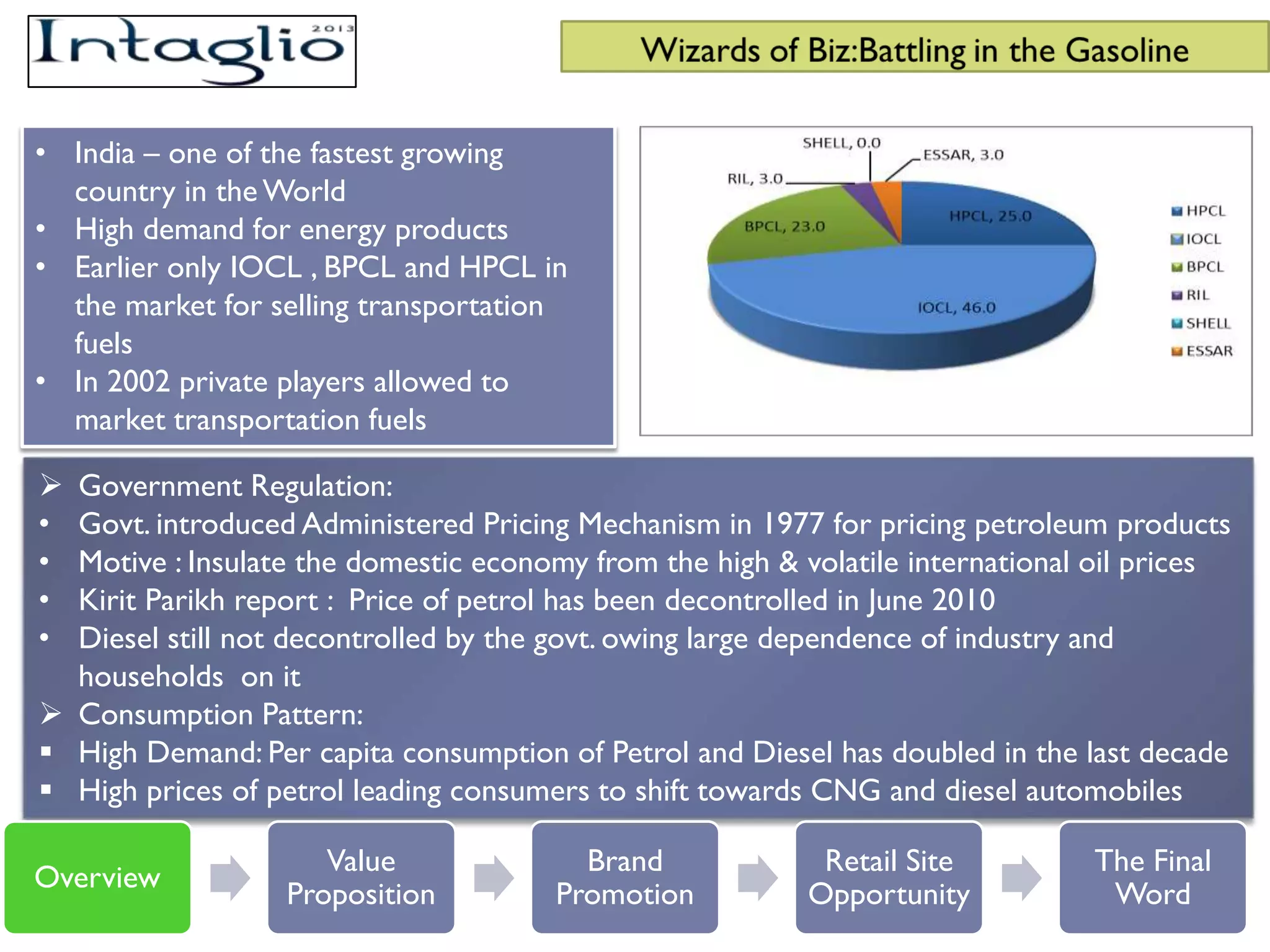 Intaglio 2013

Wizards of Biz:Battling in the Gasoline

• India – one of the fastest growing country in the World
• High demand for energy products
• Earlier only IOCL , BPCL and HPCL in the market for selling transportation fuels
• In 2002 private players allowed to market transportation fuels

SHELL, 0.0
ESSAR, 3.0
RIL, 3.0
BPCL, 23.0
HPCL, 25.0
IOCL, 46.0

HPCL
IOCL
BPCL
RIL
SHELL
ESSAR

➢ Government Regulation:
• Govt. introduced Administered Pricing Mechanism in 1977 for pricing petroleum products
• Motive : Insulate the domestic economy from the high & volatile international oil prices
• Kirit Parikh report : Price of petrol has been decontrolled in June 2010
• Diesel still not decontrolled by the govt. owing large dependence of industry and households on it
➢ Consumption Pattern:
▪ High Demand: Per capita consumption of Petrol and Diesel has doubled in the last decade
▪ High prices of petrol leading consumers to shift towards CNG and diesel automobiles

Overview

Value Proposition

Brand Promotion

Retail Site Opportunity

The Final Word